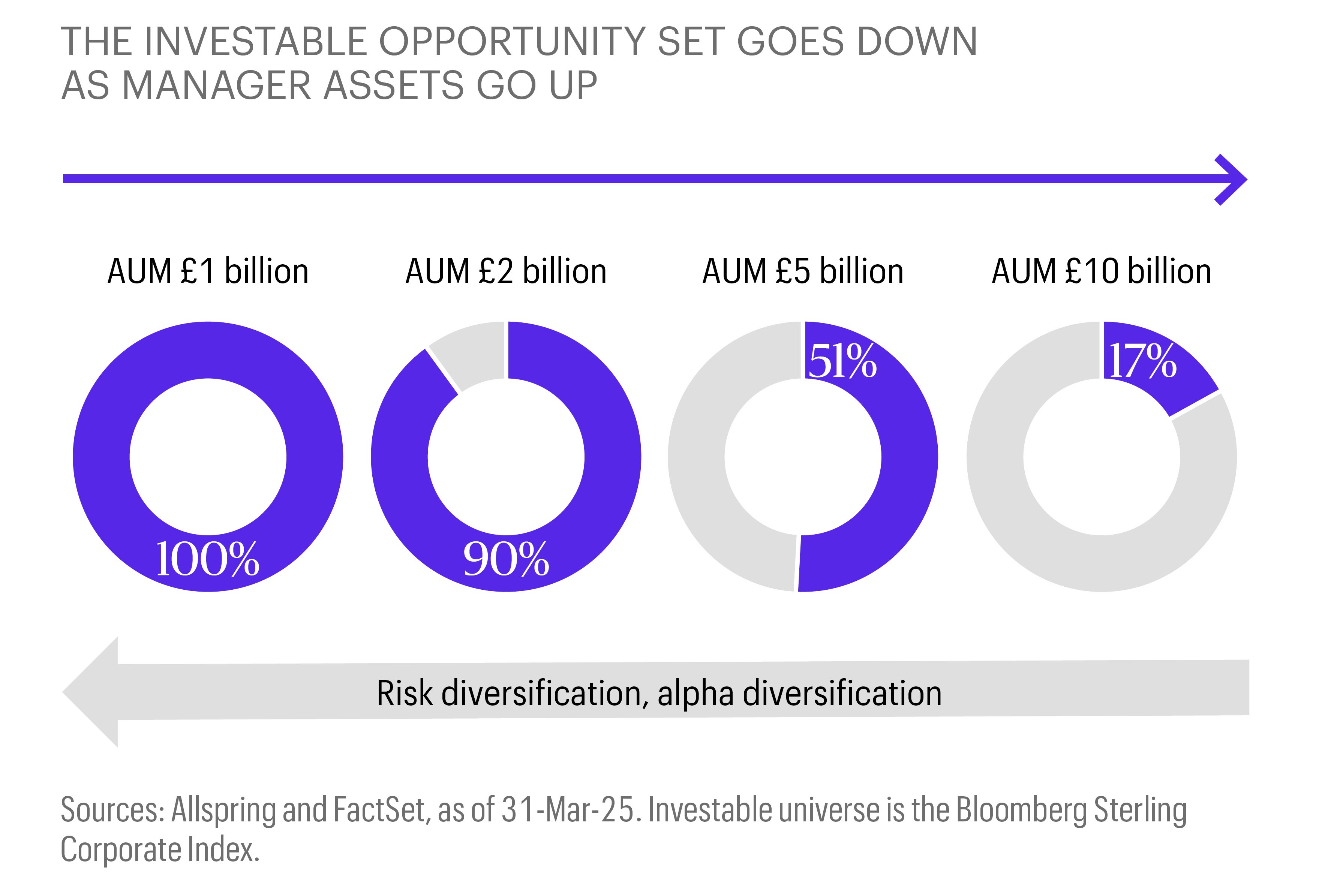 THE INVESTABLE OPPORTUNITY SET GOES DOWN AS MANAGER ASSETS GO UP

AUM £1 billion

100%

AUM £2 billion

90%

AUM £5 billion

51%

AUM £10 billion

17%

Risk diversification, alpha diversification

Sources: Allspring and FactSet, as of 31-Mar-25. Investable universe is the Bloomberg Sterling Corporate Index.